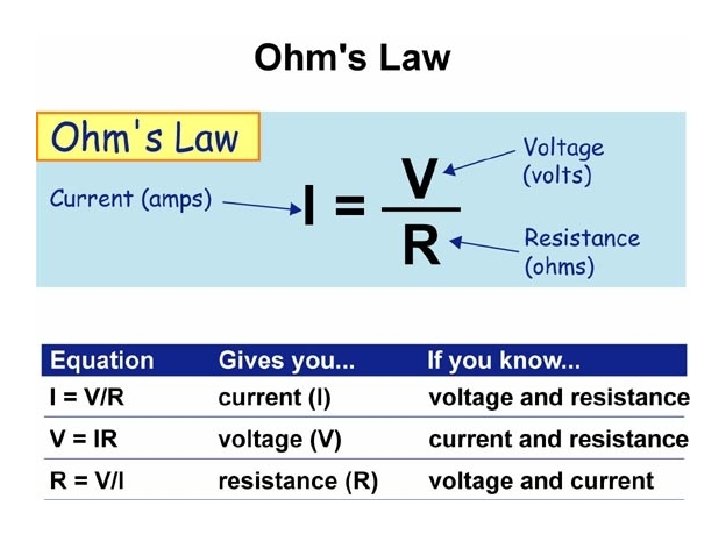 Ohm's Law

Ohm's Law

Current (amps) $I = \frac{V}{R}$ Voltage (volts)

Resistance (ohms)

| Equation | Gives you... | If you know... |
|---|---|---|
| I = V/R | current (I) | voltage and resistance |
| V = IR | voltage (V) | current and resistance |
| R = V/I | resistance (R) | voltage and current |